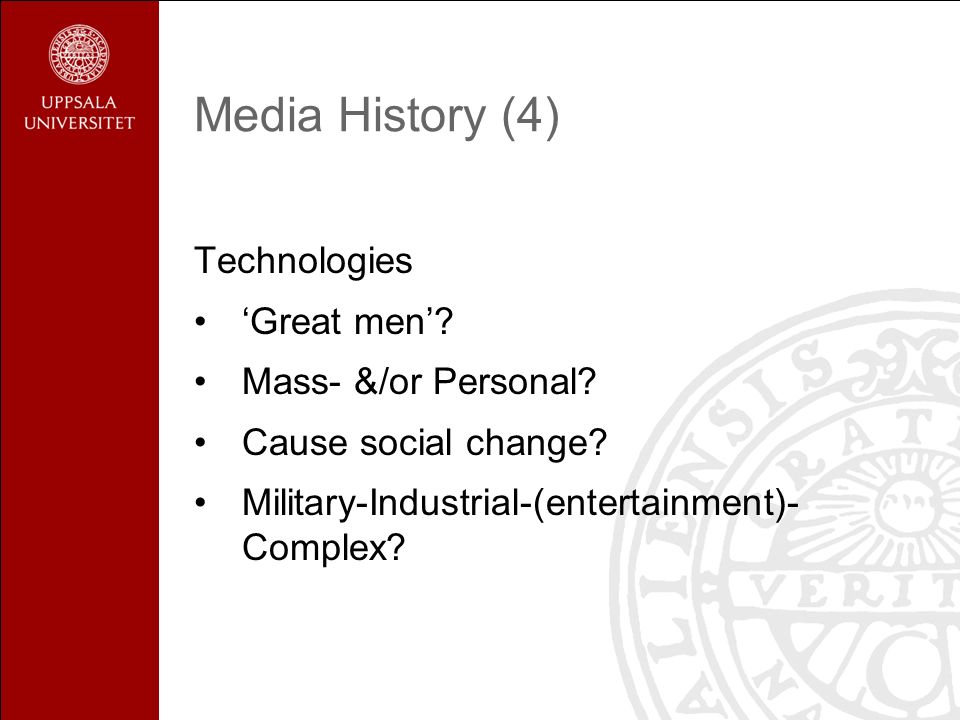 UPPSALA UNIVERSITET

Media History (4)

Technologies

• ‘Great men’?
• Mass- &/or Personal?
• Cause social change?
• Military-Industrial-(entertainment)-Complex?